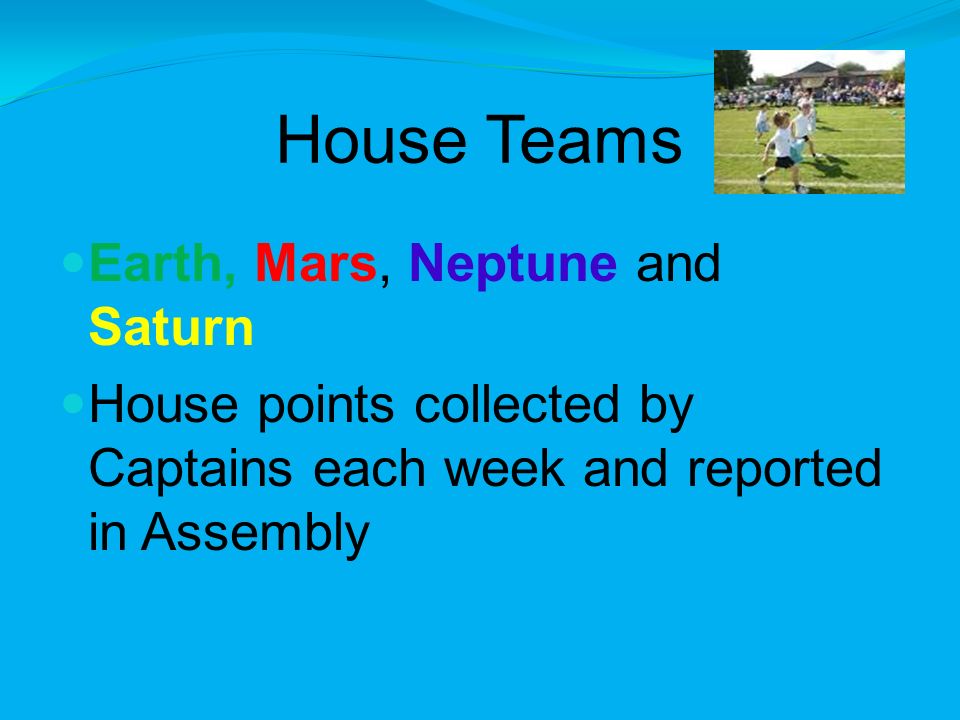 House Teams

Earth, Mars, Neptune and Saturn

House points collected by Captains each week and reported in Assembly